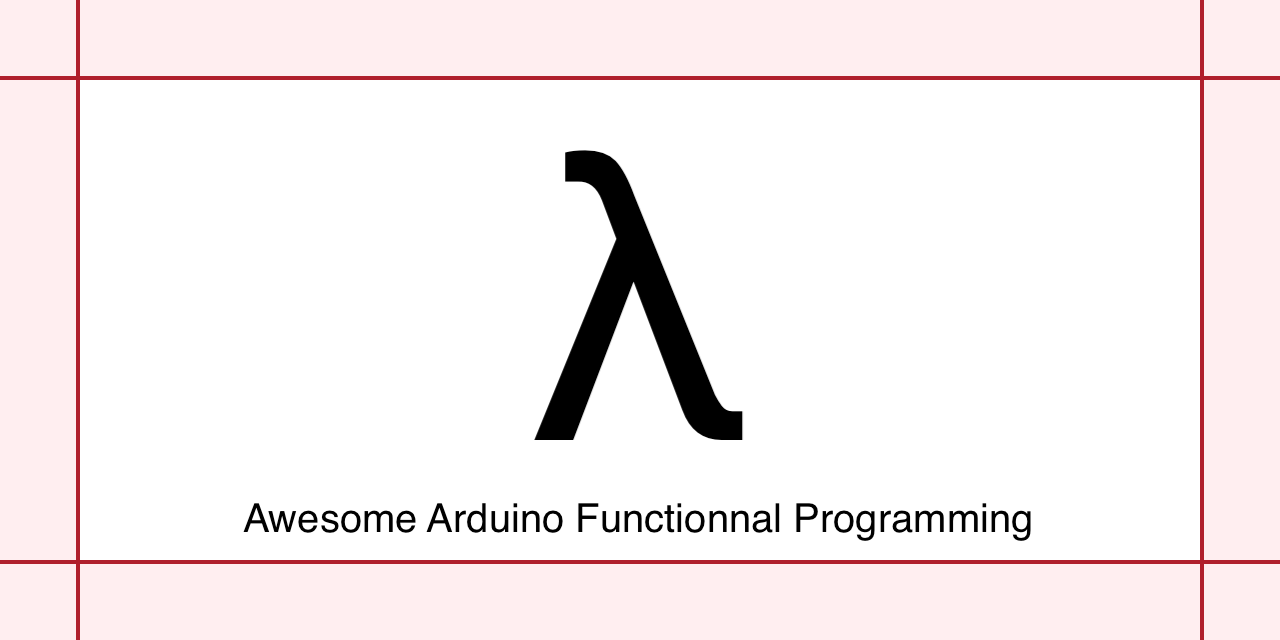 λ

Awesome Arduino Functionnal Programming